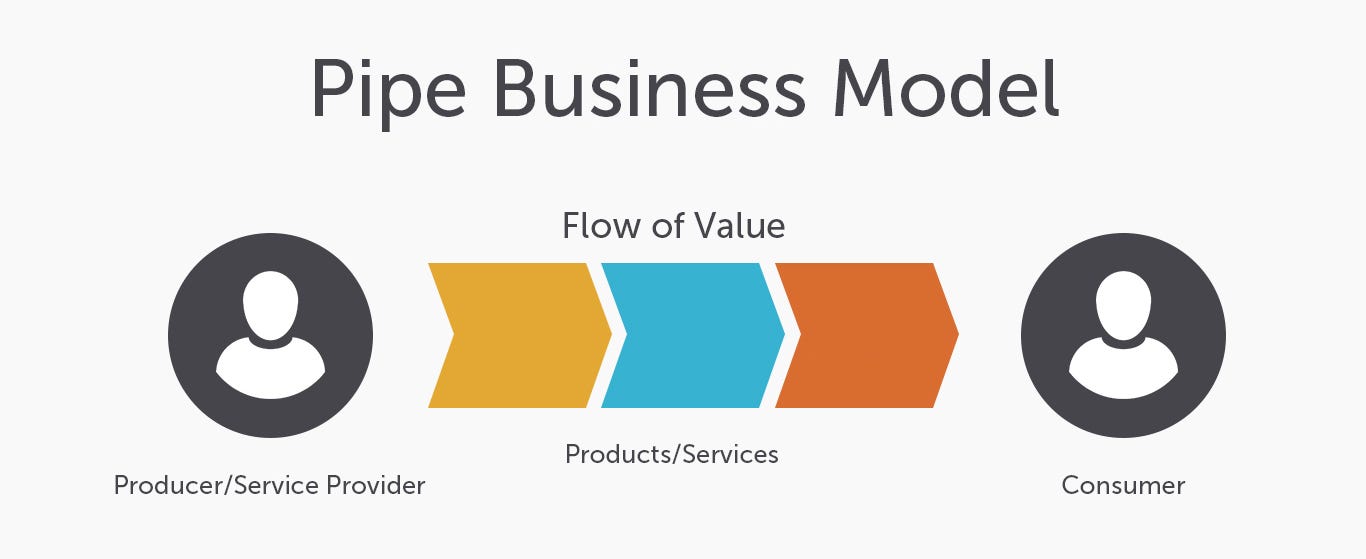 Pipe Business Model

Flow of Value

Products/Services

Producer/Service Provider

Consumer